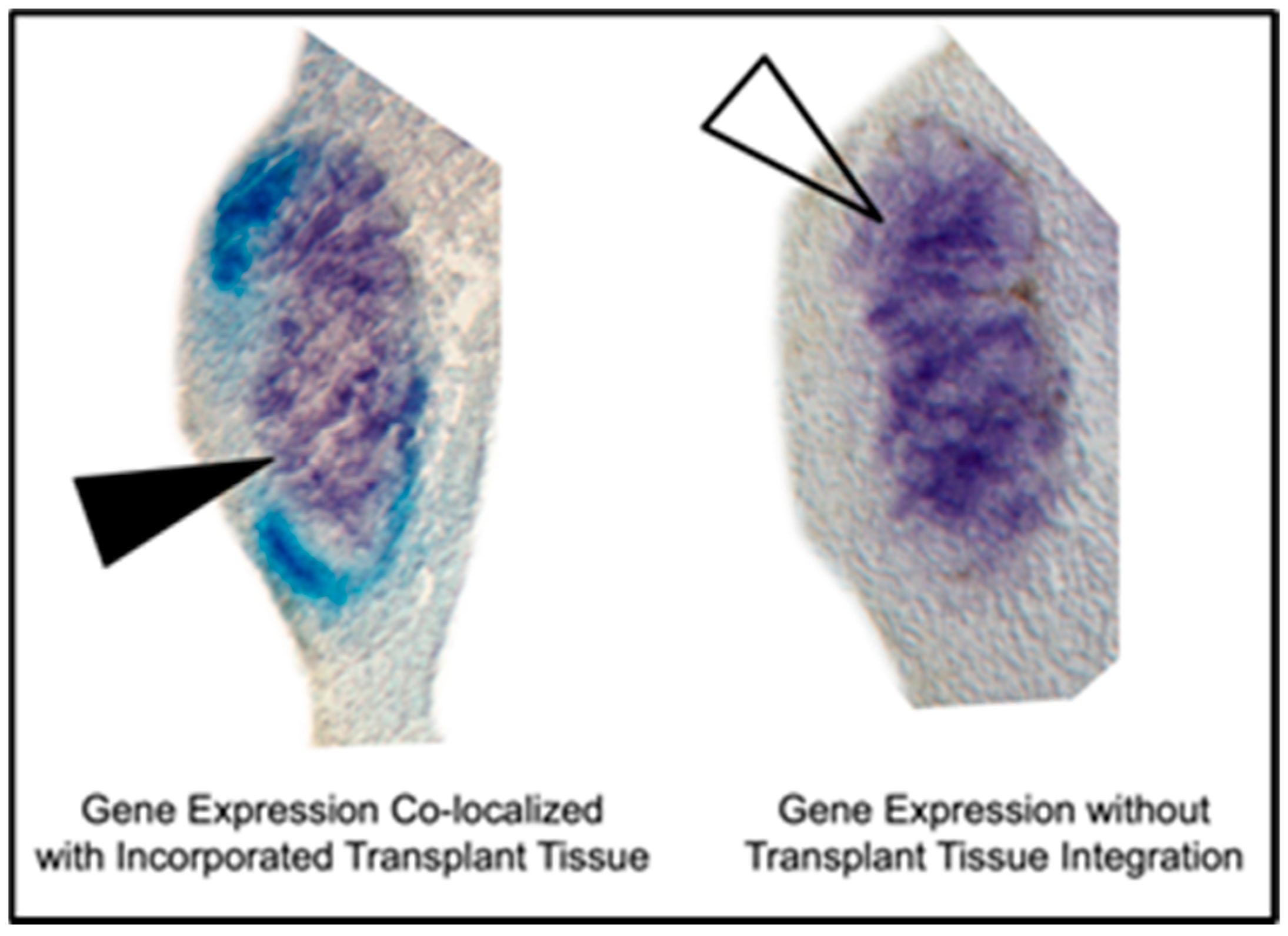 Gene Expression Co-localized with Incorporated Transplant Tissue

Gene Expression without Transplant Tissue Integration